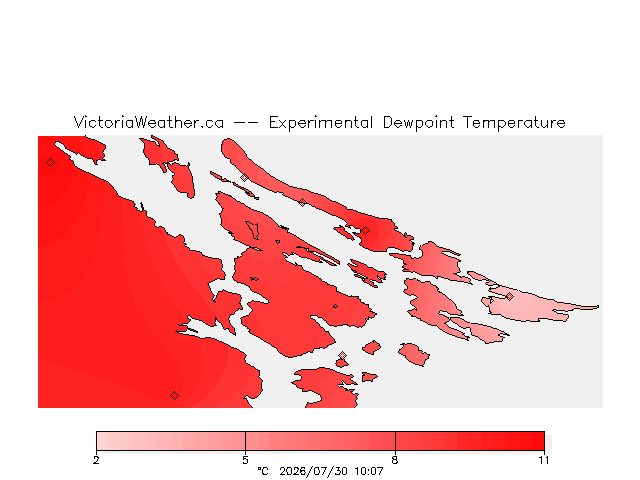 VictoriaWeather.ca -- Experimental Dewpoint Temperature

2
5
8
11
°C 2026/07/30 10:07